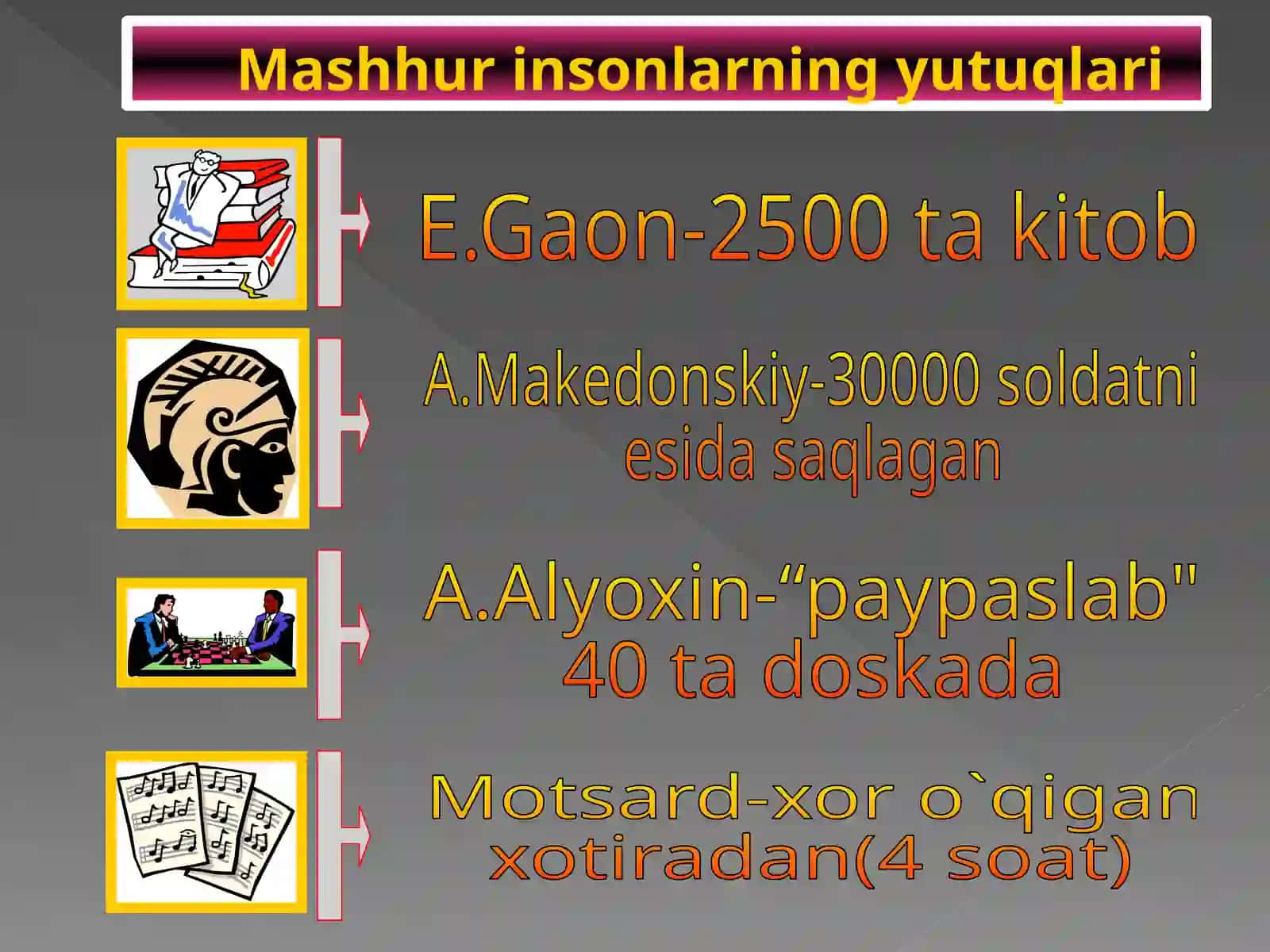 Mashhur insonlarning yutuqlari

E.Gaon-2500 ta kitob

A.Makedonskiy-30000 soldatni esida saqlagan

A.Alyoxin-“paypaslab" 40 ta doskada

Motsard-xor o`qigan xotiradan(4 soat)